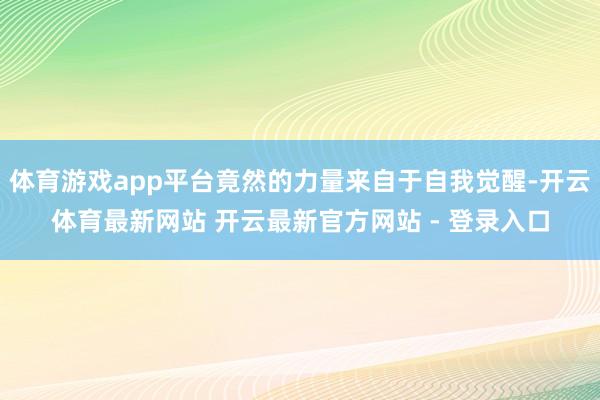 体育游戏app平台竟然的力量来自于自我觉醒-开云体育最新网站 开云最新官方网站 - 登录入口